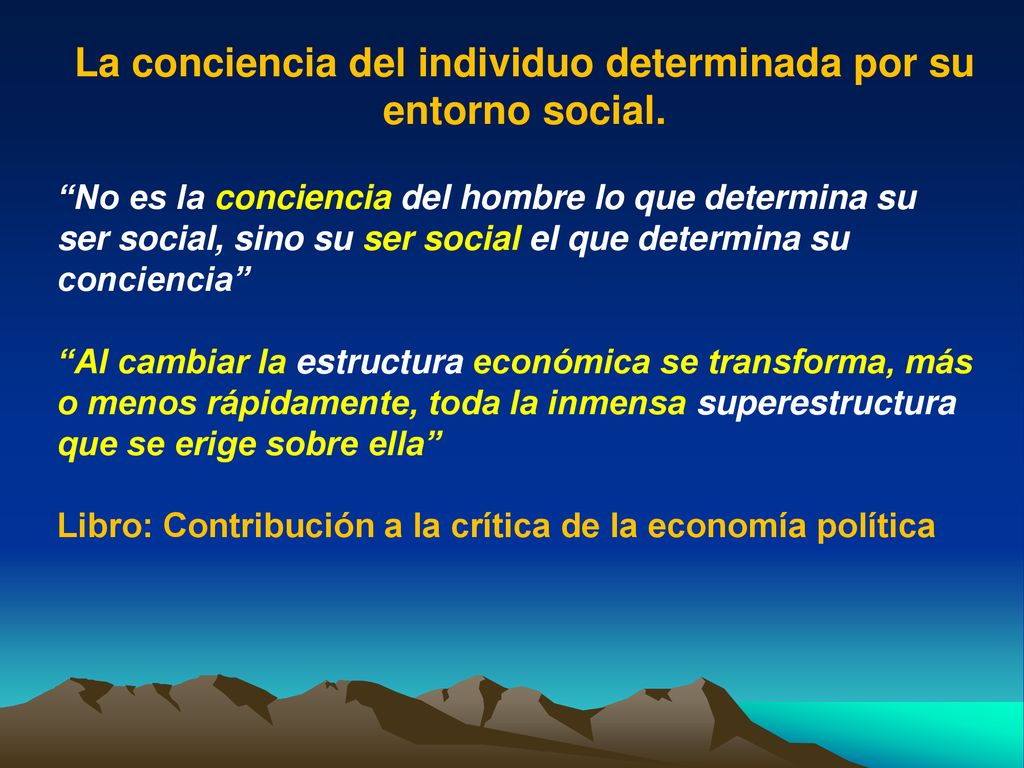 La conciencia del individuo determinada por su entorno social.

“No es la conciencia del hombre lo que determina su ser social, sino su ser social el que determina su conciencia”

“Al cambiar la estructura económica se transforma, más o menos rápidamente, toda la inmensa superestructura que se erige sobre ella”

Libro: Contribución a la crítica de la economía política